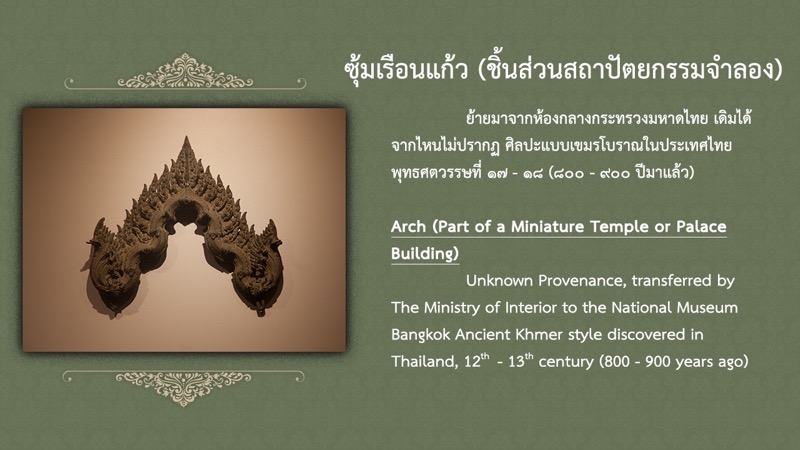 ซุ้มเรือนแก้ว (ชิ้นส่วนสถาปัตยกรรมจำลอง)

ย้ายมาจากห้องกลางกระทรวงมหาดไทย เดิมได้จากไหนไม่ปรากฏ ศิลปะแบบเขมรโบราณในประเทศไทย พุทธศตวรรษที่ ๑๗ - ๑๘ (๘๐๐ - ๙๐๐ ปีมาแล้ว)

Arch (Part of a Miniature Temple or Palace Building)

Unknown Provenance, transferred by The Ministry of Interior to the National Museum Bangkok Ancient Khmer style discovered in Thailand, $12^{th}$ - $13^{th}$ century (800 - 900 years ago)